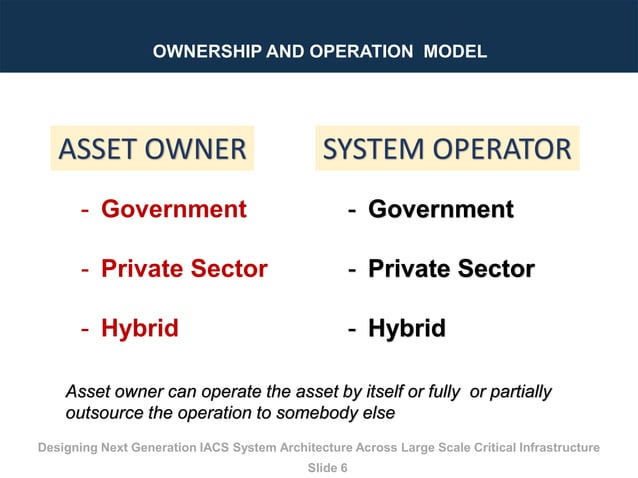 OWNERSHIP AND OPERATION MODEL

ASSET OWNER

- Government
- Private Sector
- Hybrid

SYSTEM OPERATOR

- Government
- Private Sector
- Hybrid

Asset owner can operate the asset by itself or fully or partially outsource the operation to somebody else

Designing Next Generation IACS System Architecture Across Large Scale Critical Infrastructure

Slide 6